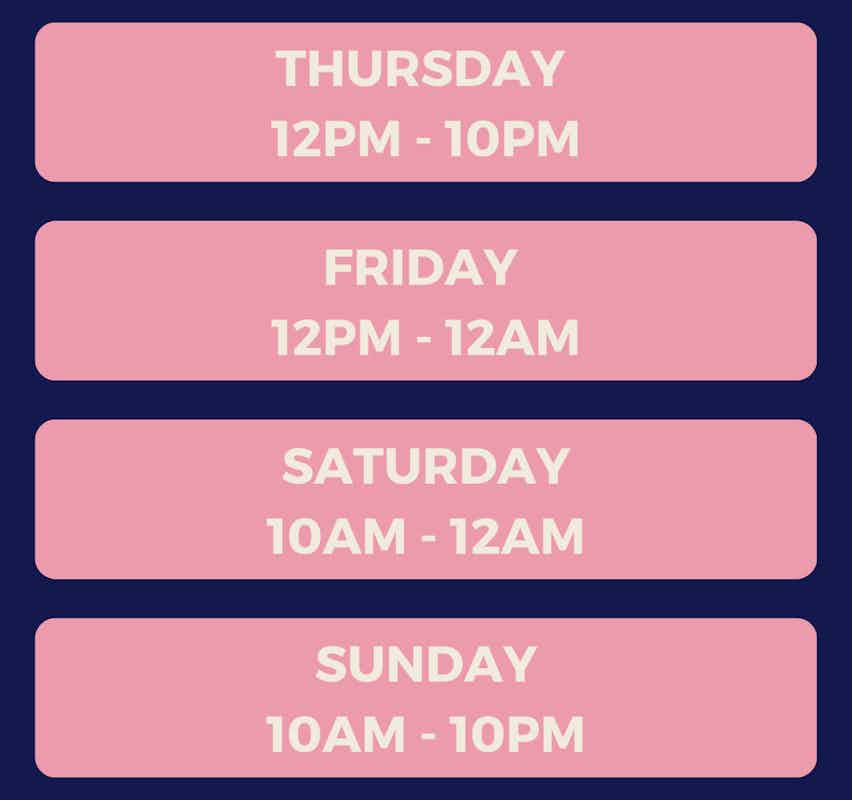 THURSDAY
12PM - 10PM

FRIDAY
12PM - 12AM

SATURDAY
10AM - 12AM

SUNDAY
10AM - 10PM